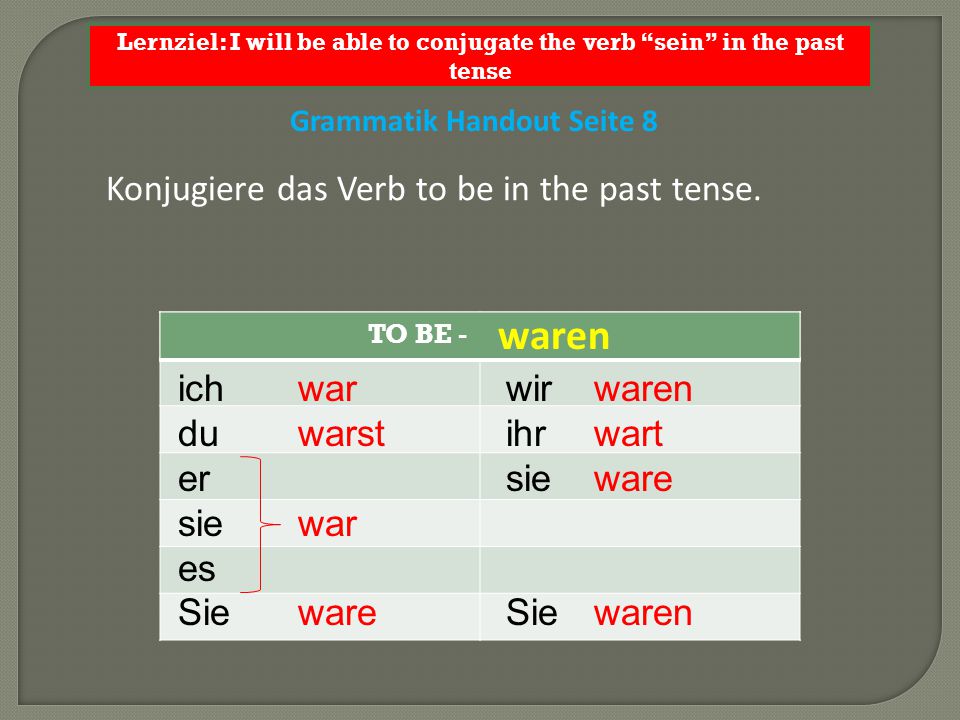 Lernziel: I will be able to conjugate the verb “sein” in the past tense

Grammatik Handout Seite 8

Konjugiere das Verb to be in the past tense.

| TO BE - waren | |
|---|---|
| ich war | wir waren |
| du warst | ihr wart |
| er | sie ware |
| sie war | |
| es | |
| Sie ware | Sie waren |